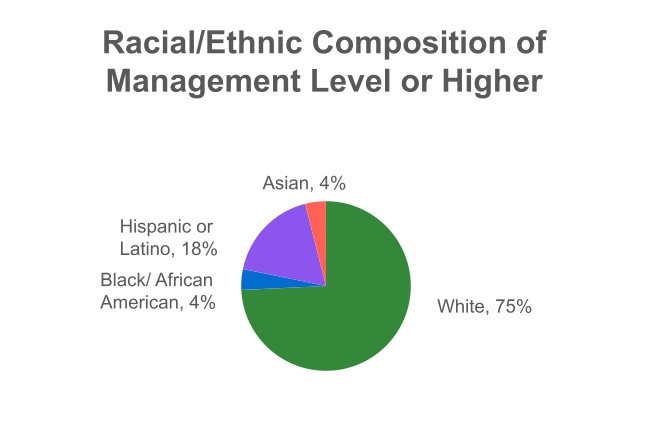 Racial/Ethnic Composition of Management Level or Higher

Asian, 4%

Hispanic or Latino, 18%

Black/ African American, 4%

White, 75%